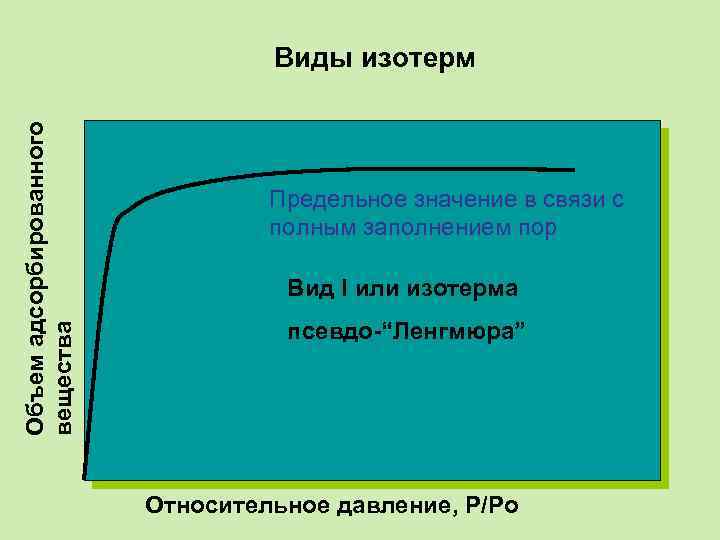 Виды изотерм

Объем адсорбированного вещества

Предельное значение в связи с полным заполнением пор

Вид I или изотерма

псевдо-“Ленгмюра”

Относительное давление, P/Po